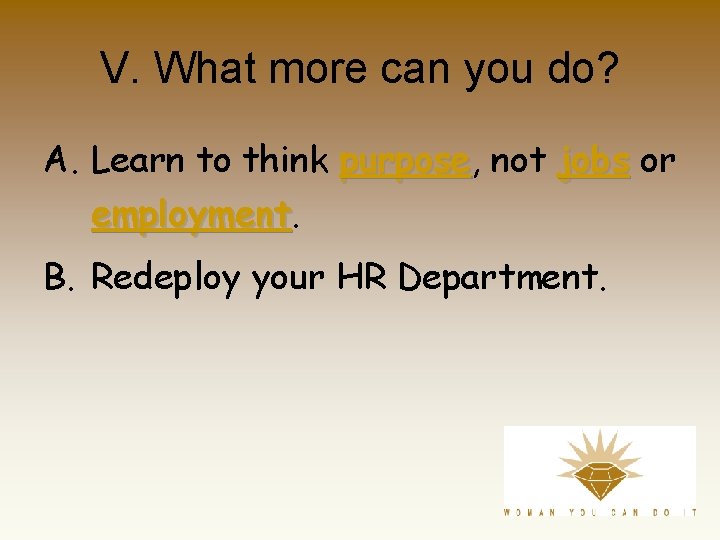 V. What more can you do?

A. Learn to think purpose, not jobs or employment.

B. Redeploy your HR Department.

WOMAN YOU CAN DO IT